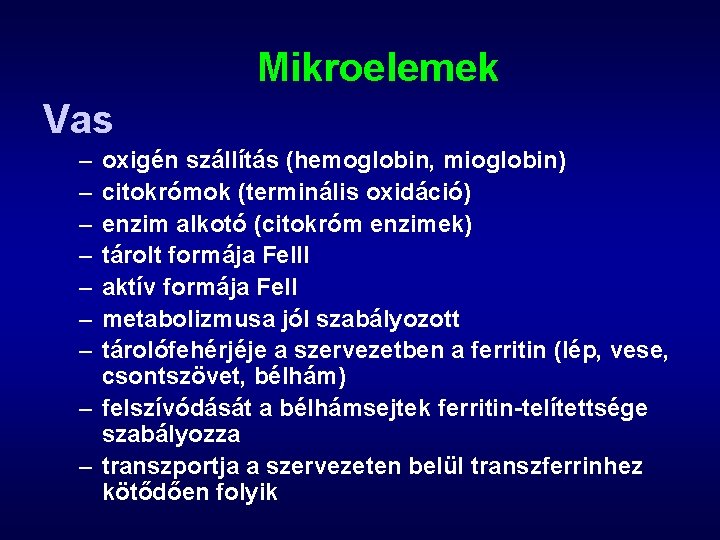 Mikroelemek

Vas

– oxigén szállítás (hemoglobin, mioglobin)
– citokrómok (terminális oxidáció)
– enzim alkotó (citokróm enzimek)
– tárolt formája FeIII
– aktív formája FeII
– metabolizmusa jól szabályozott
– tárolófehérjéje a szervezetben a ferritin (lép, vese, csontszövet, bélhám)
– felszívódását a bélhámsejtek ferritin-telítettsége szabályozza
– transzportja a szervezeten belül transzferrinhez kötődően folyik